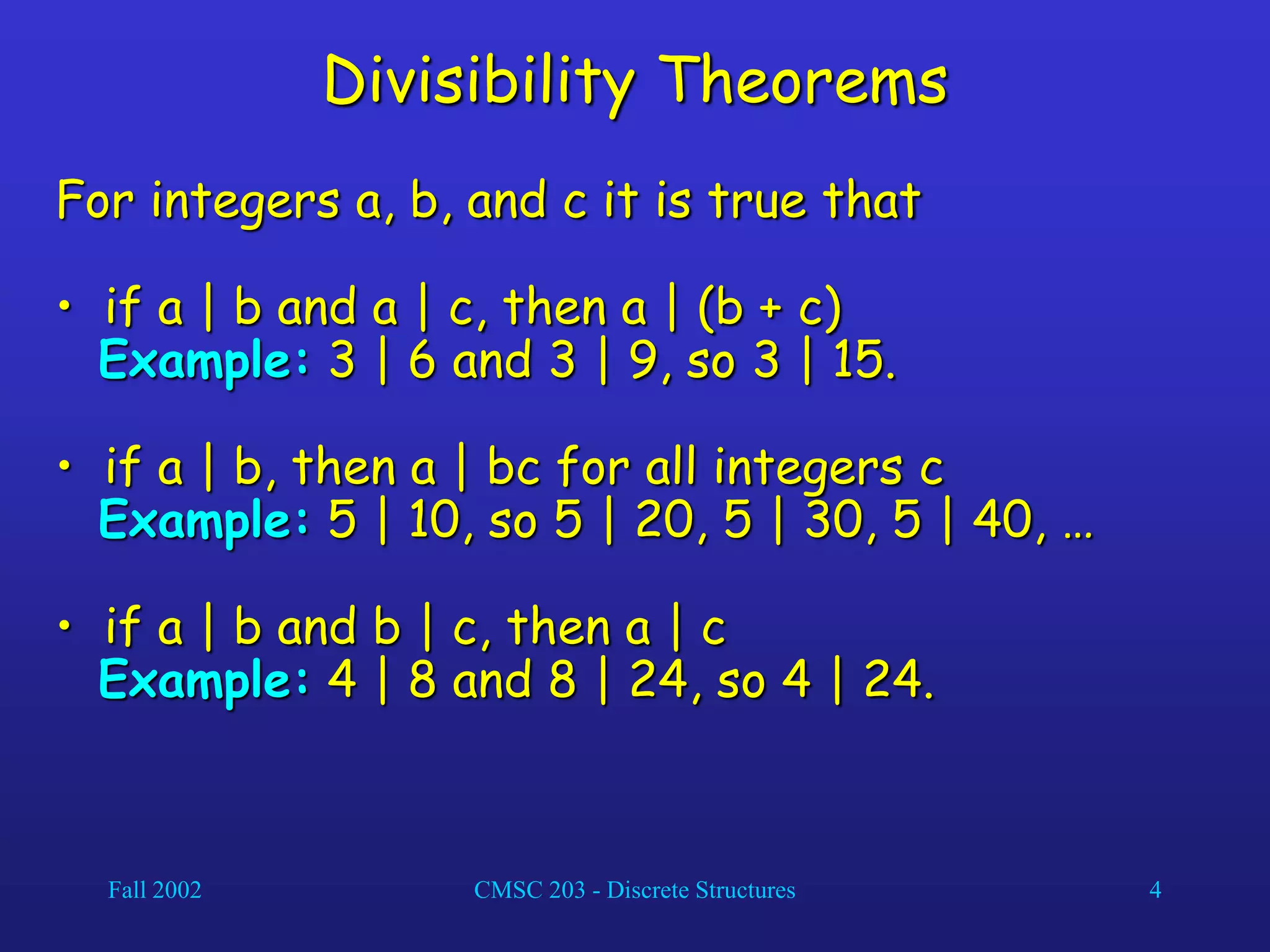 Divisibility Theorems

For integers a, b, and c it is true that

• if a | b and a | c, then a | (b + c)
Example: 3 | 6 and 3 | 9, so 3 | 15.

• if a | b, then a | bc for all integers c
Example: 5 | 10, so 5 | 20, 5 | 30, 5 | 40, …

• if a | b and b | c, then a | c
Example: 4 | 8 and 8 | 24, so 4 | 24.

Fall 2002

CMSC 203 - Discrete Structures

4